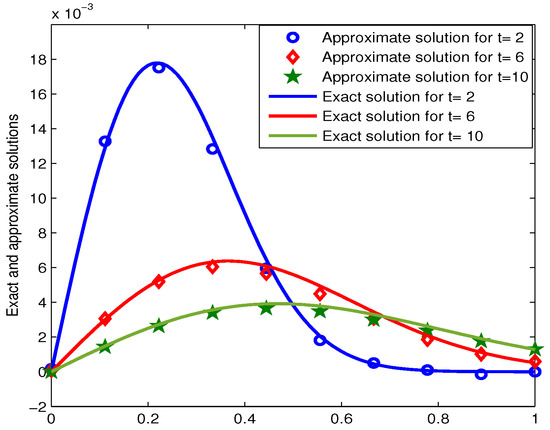 $\times 10^{-3}$

Approximate solution for t= 2
Approximate solution for t= 6
Approximate solution for t=10
Exact solution for t= 2
Exact solution for t= 6
Exact solution for t= 10

Exact and approximate solutions

18
16
14
12
10
8
6
4
2
0
−2

0
0.2
0.4
0.6
0.8
1